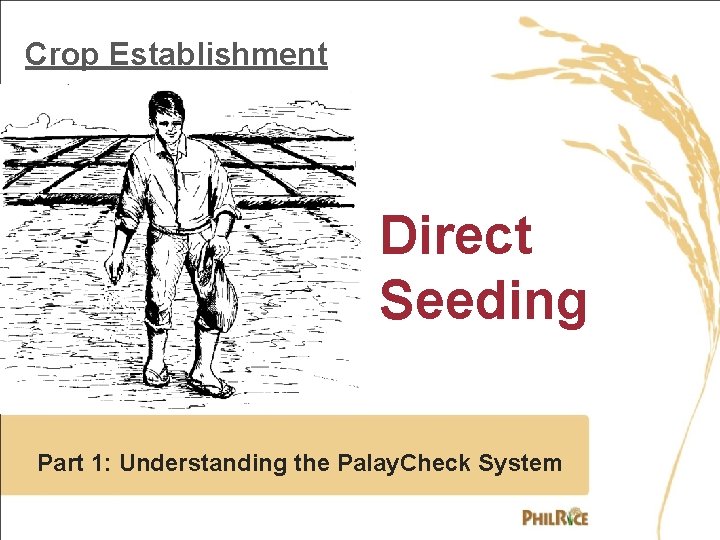 Crop Establishment

Direct Seeding

Part 1: Understanding the PalayCheck System

PHILRICE